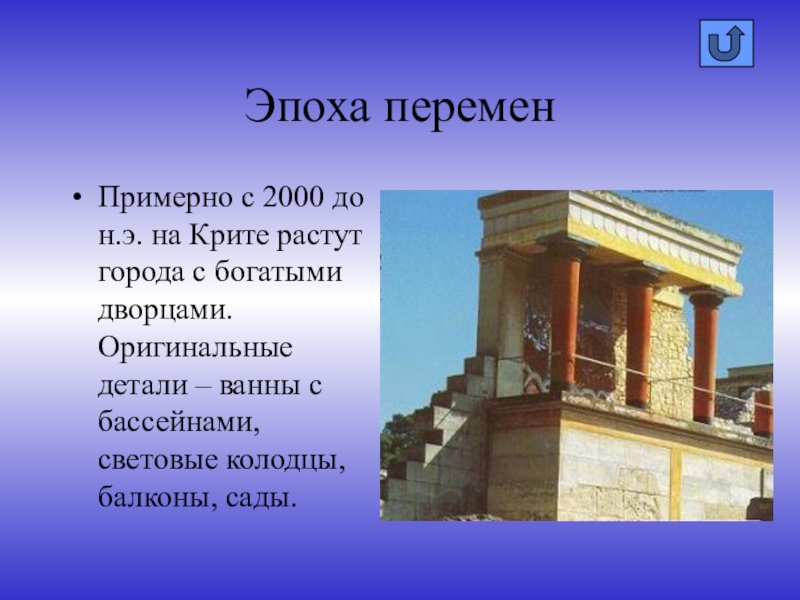 Эпоха перемен

• Примерно с 2000 до н.э. на Крите растут города с богатыми дворцами. Оригинальные детали – ванны с бассейнами, световые колодцы, балконы, сады.